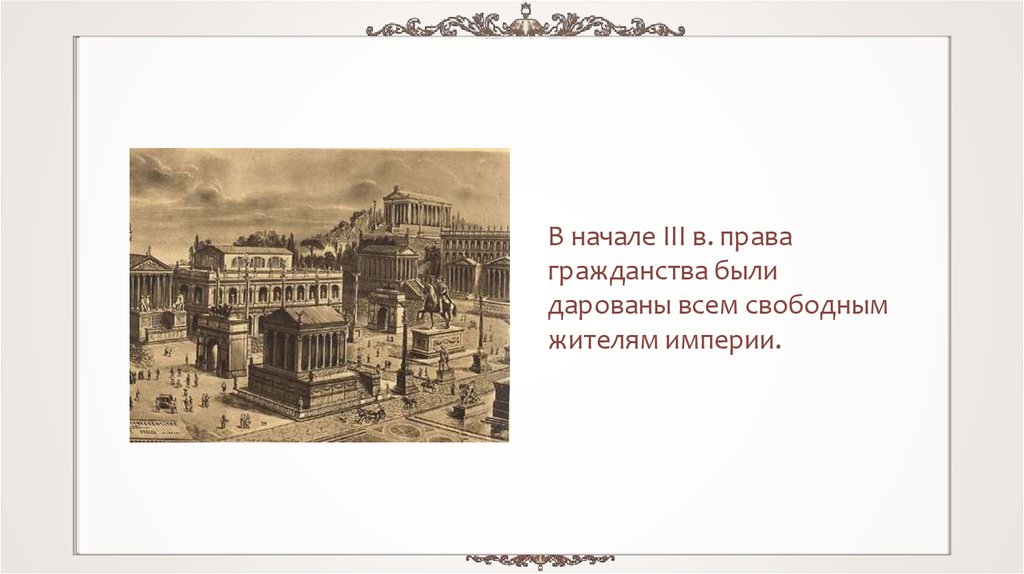 В начале III в. права гражданства были дарованы всем свободным жителям империи.